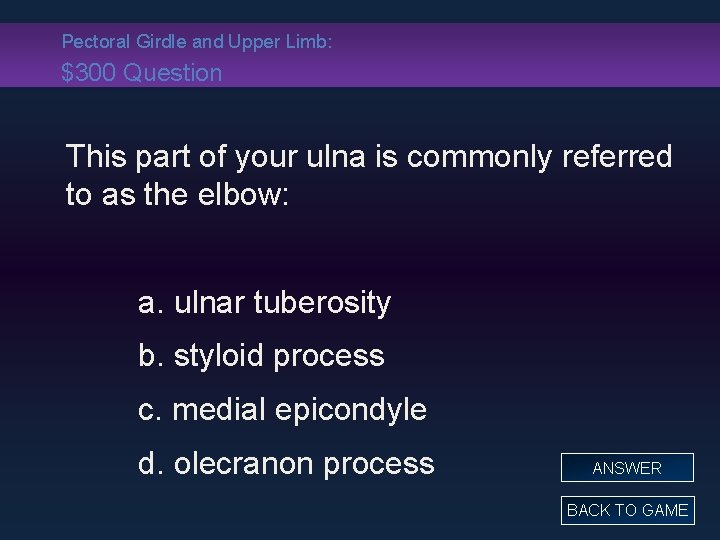 Pectoral Girdle and Upper Limb:
\$300 Question

This part of your ulna is commonly referred to as the elbow:

a. ulnar tuberosity
b. styloid process
c. medial epicondyle
d. olecranon process

ANSWER

BACK TO GAME